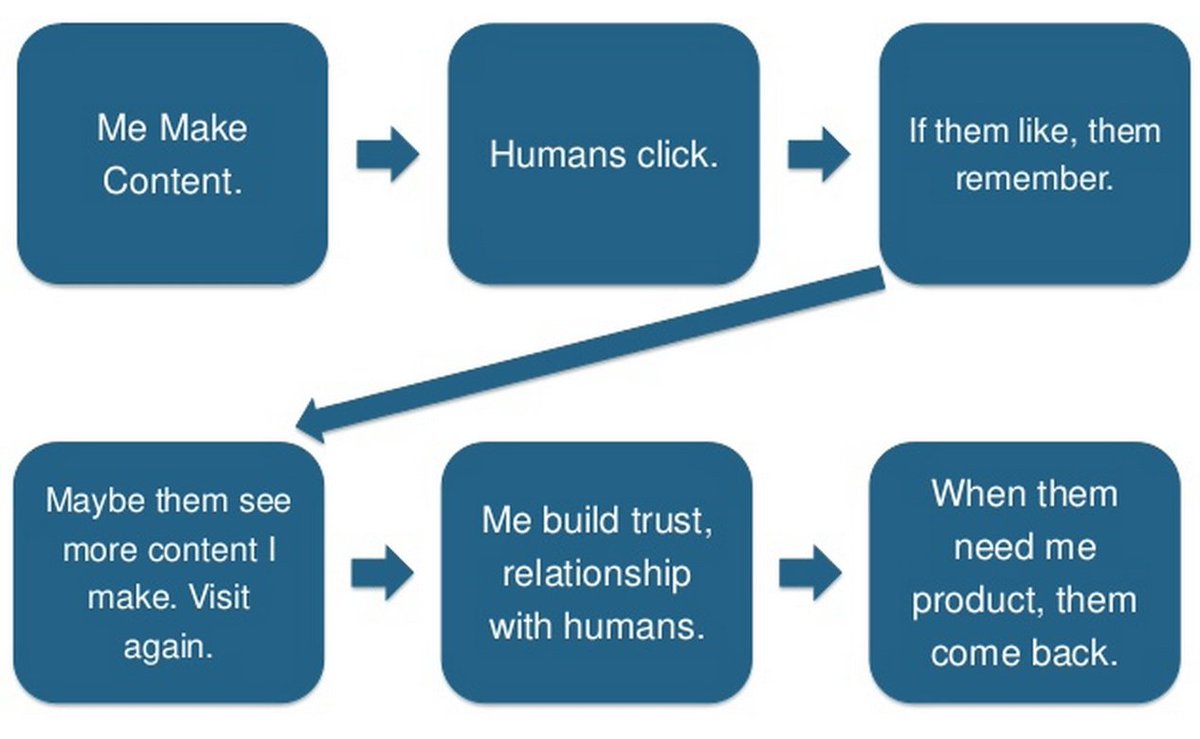 Me Make Content.

Humans click.

If them like, them remember.

Maybe them see more content I make. Visit again.

Me build trust, relationship with humans.

When them need me product, them come back.